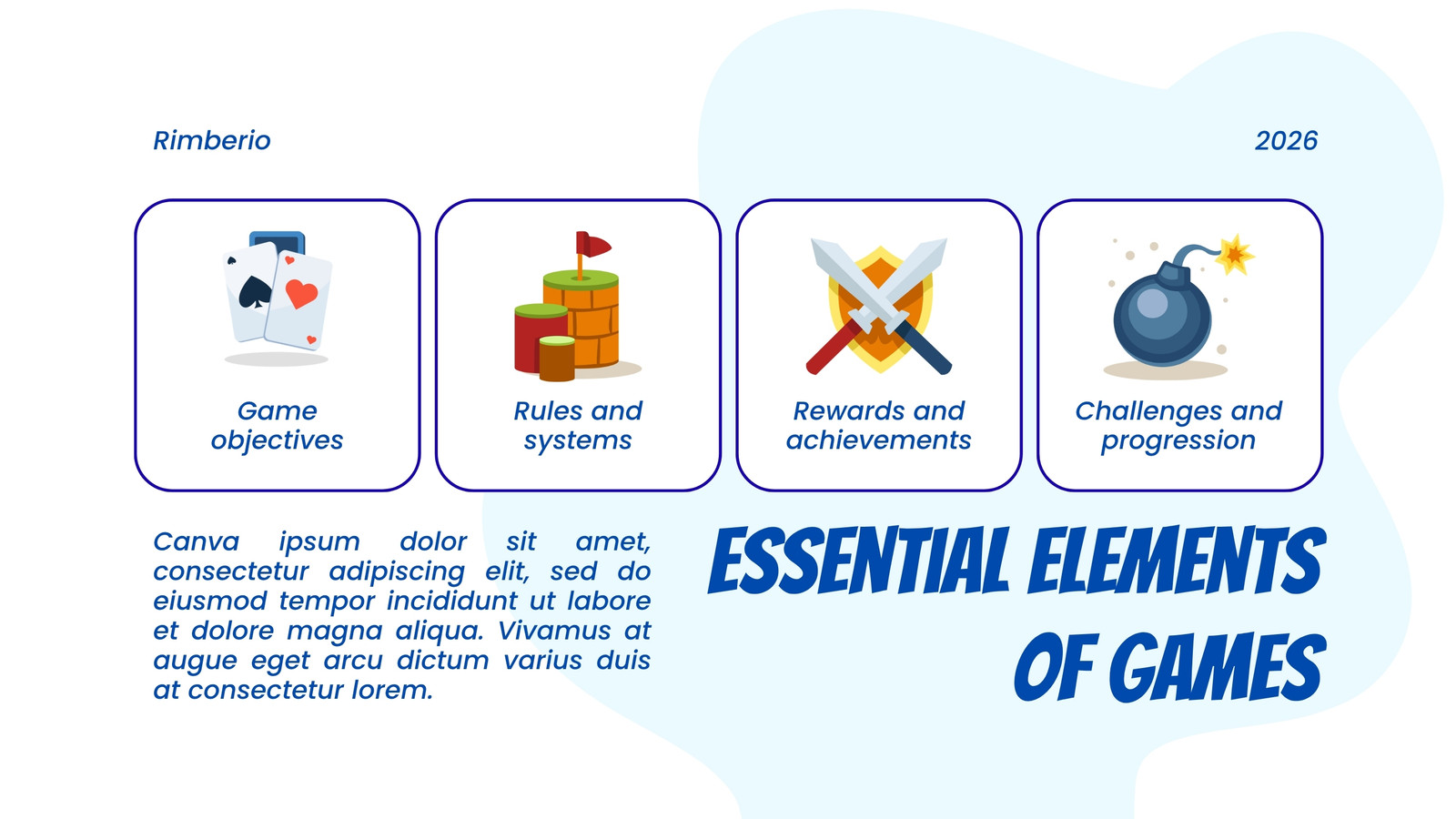 Rimberio

2026

Game objectives

Rules and systems

Rewards and achievements

Challenges and progression

Canva ipsum dolor sit amet, consectetur adipiscing elit, sed do eiusmod tempor incididunt ut labore et dolore magna aliqua. Vivamus at augue eget arcu dictum varius duis at consectetur lorem.

ESSENTIAL ELEMENTS OF GAMES